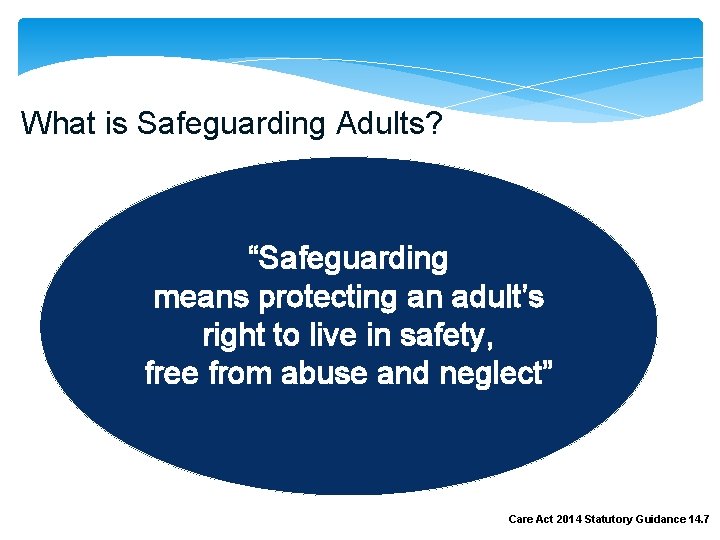 What is Safeguarding Adults?

“Safeguarding means protecting an adult’s right to live in safety, free from abuse and neglect”

Care Act 2014 Statutory Guidance 14.7